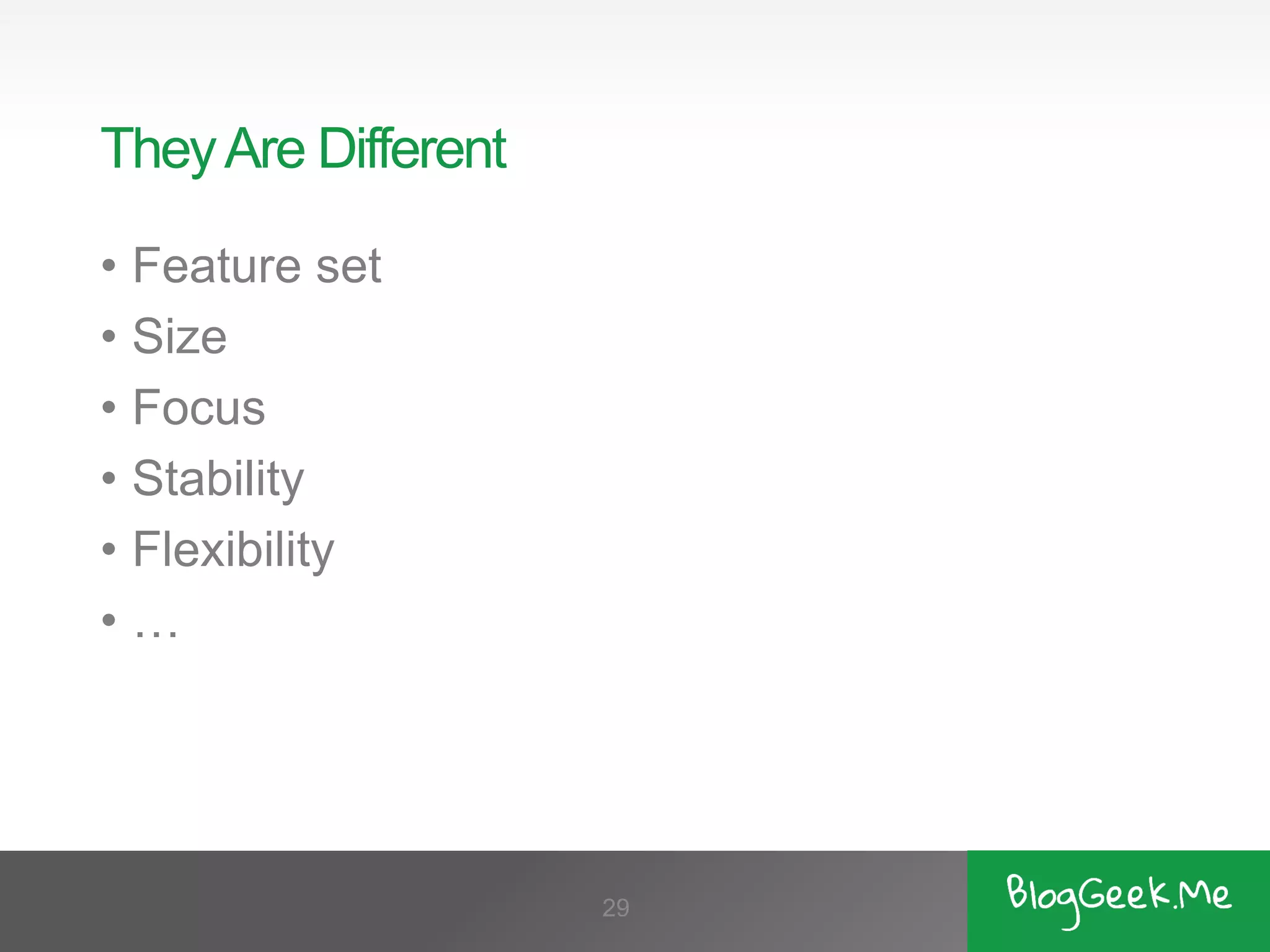 They Are Different

• Feature set
• Size
• Focus
• Stability
• Flexibility
• …

29

BlogGeek.Me